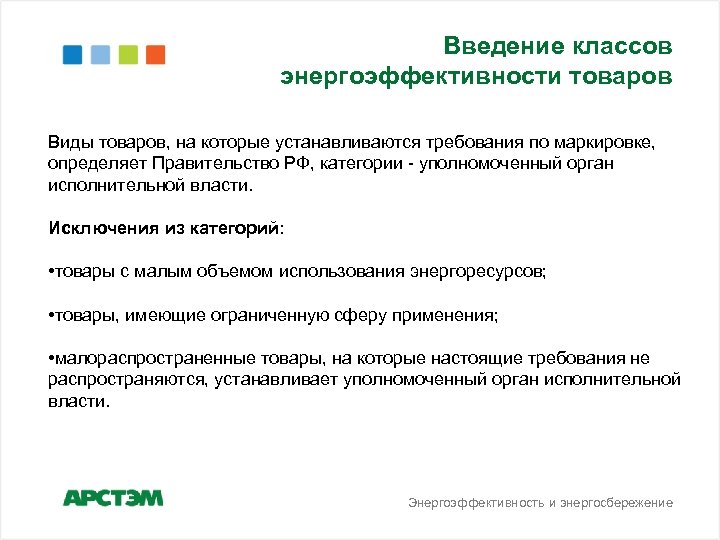 Введение классов энергоэффективности товаров

Виды товаров, на которые устанавливаются требования по маркировке, определяет Правительство РФ, категории - уполномоченный орган исполнительной власти.

Исключения из категорий:

•товары с малым объемом использования энергоресурсов;

•товары, имеющие ограниченную сферу применения;

•малораспространенные товары, на которые настоящие требования не распространяются, устанавливает уполномоченный орган исполнительной власти.

АРСТЭМ

Энергоэффективность и энергосбережение